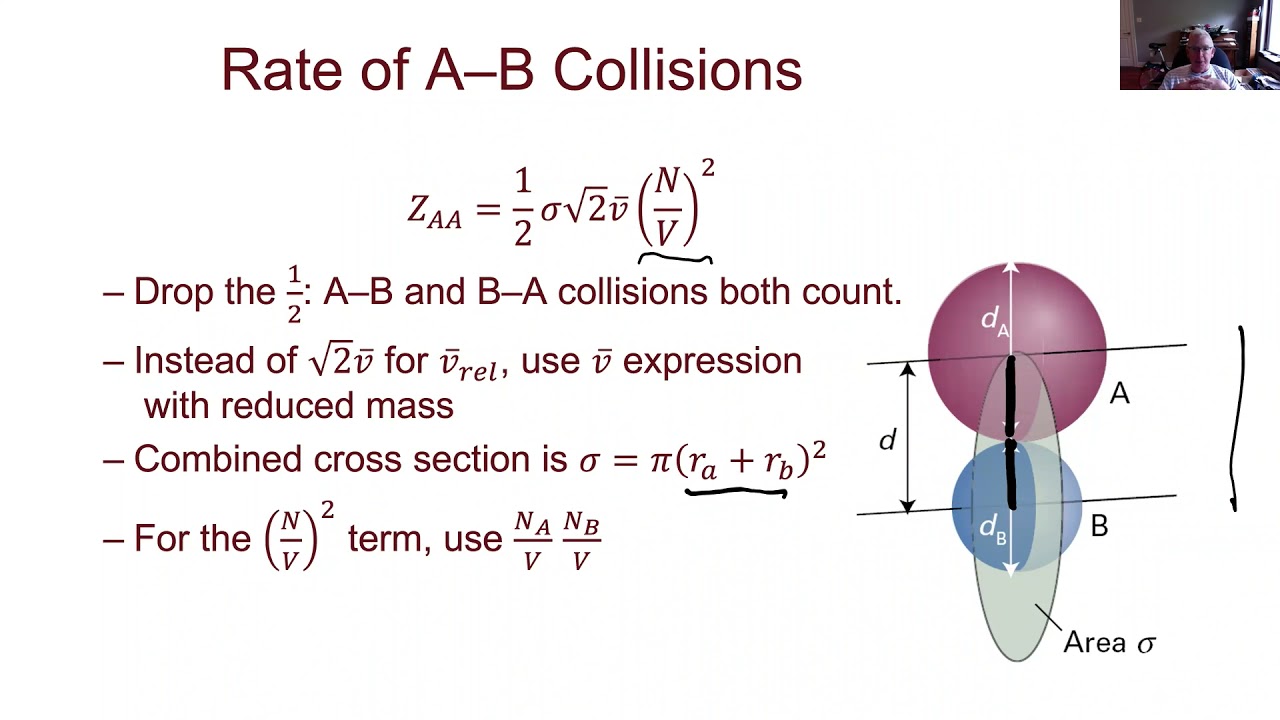 Rate of A–B Collisions

$Z_{AA} = \frac{1}{2}\sigma\sqrt{2}\bar{v}\left(\frac{N}{V}\right)^2$

– Drop the $\frac{1}{2}$: A–B and B–A collisions both count.

– Instead of $\sqrt{2}\bar{v}$ for $\bar{v}_{rel}$, use $\bar{v}$ expression with reduced mass

– Combined cross section is $\sigma = \pi(r_a + r_b)^2$

– For the $\left(\frac{N}{V}\right)^2$ term, use $\frac{N_A}{V}\frac{N_B}{V}$

$d_A$
A
$d$
$d_B$
B
Area $\sigma$